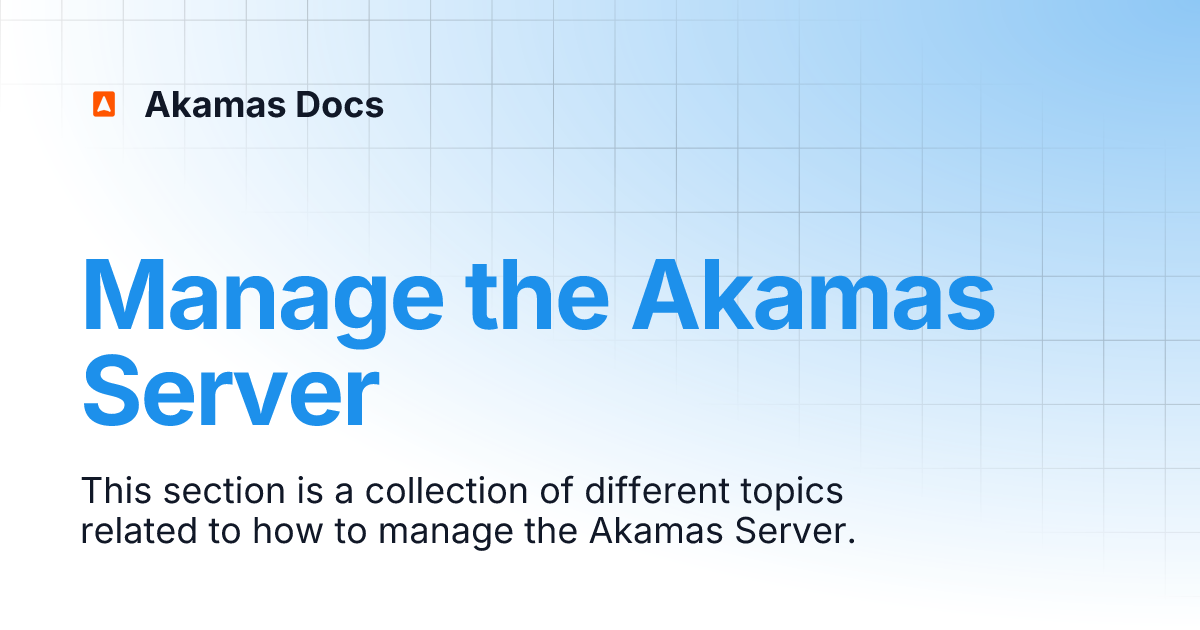 Akamas Docs

Manage the Akamas Server

This section is a collection of different topics related to how to manage the Akamas Server.